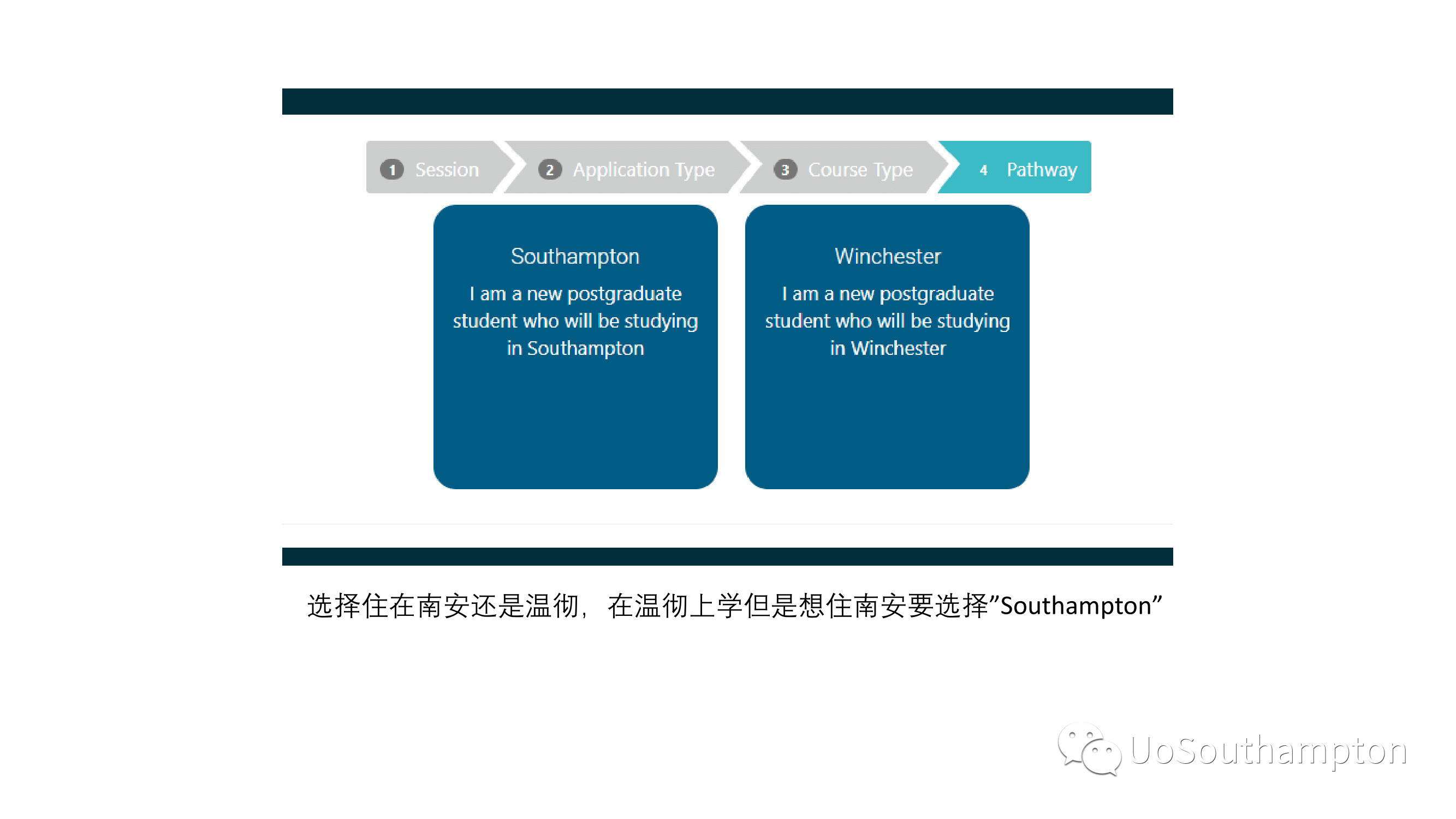 1 Session 2 Application Type 3 Course Type 4 Pathway

Southampton

I am a new postgraduate student who will be studying in Southampton

Winchester

I am a new postgraduate student who will be studying in Winchester

选择住在南安还是温彻，在温彻上学但是想住南安要选择”Southampton”

UoSouthampton